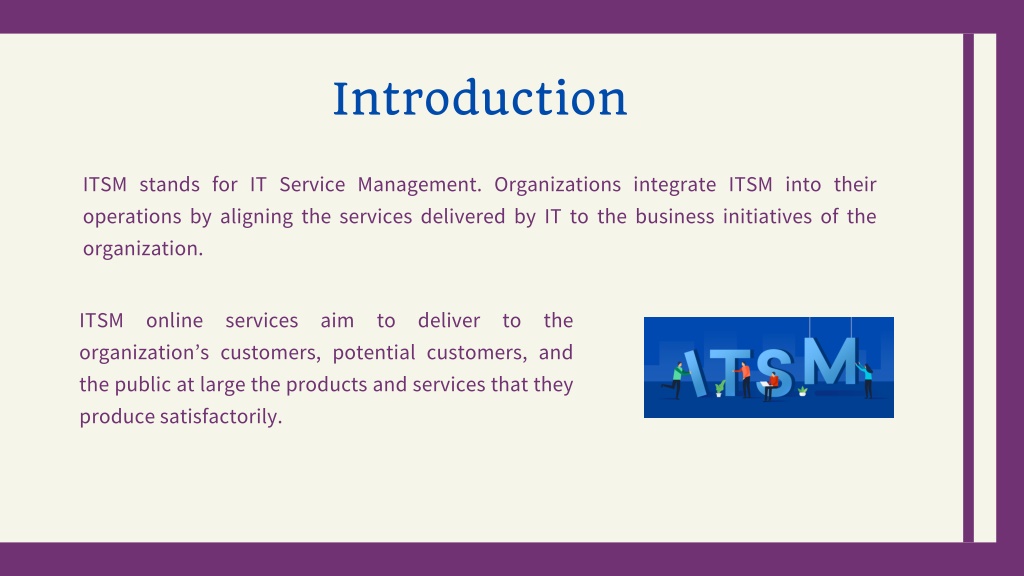 Introduction

ITSM stands for IT Service Management. Organizations integrate ITSM into their operations by aligning the services delivered by IT to the business initiatives of the organization.

ITSM online services aim to deliver to the organization's customers, potential customers, and the public at large the products and services that they produce satisfactorily.

ITSM